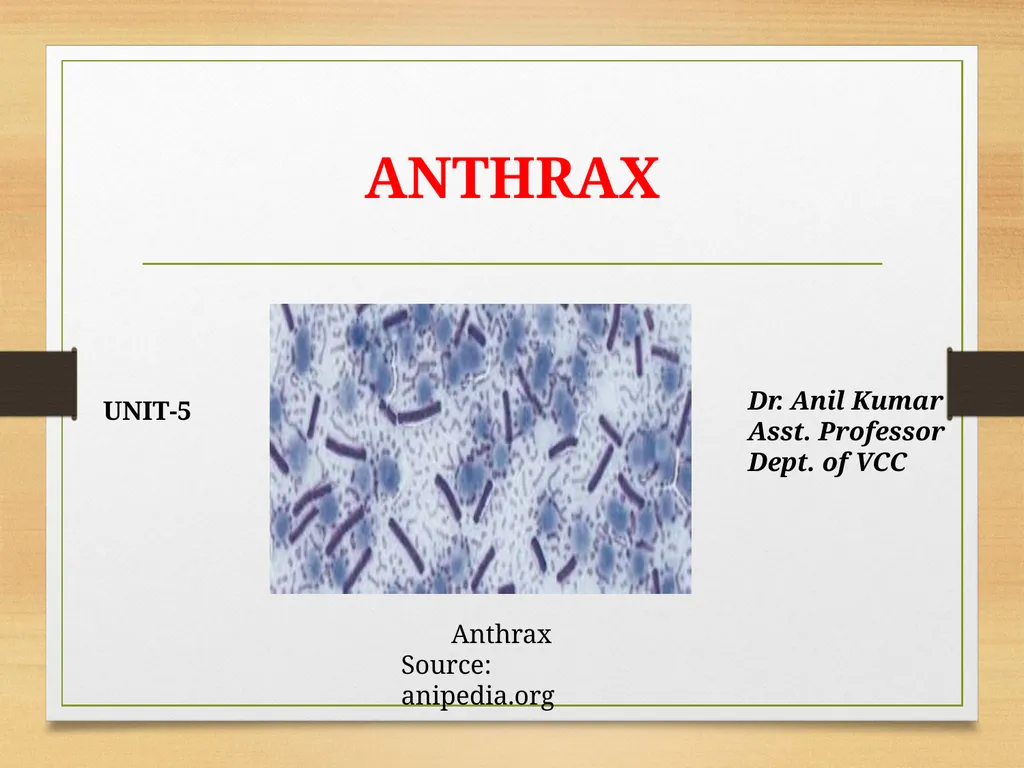 ANTHRAX

UNIT-5

Dr. Anil Kumar
Asst. Professor
Dept. of VCC

Anthrax
Source:
anipedia.org